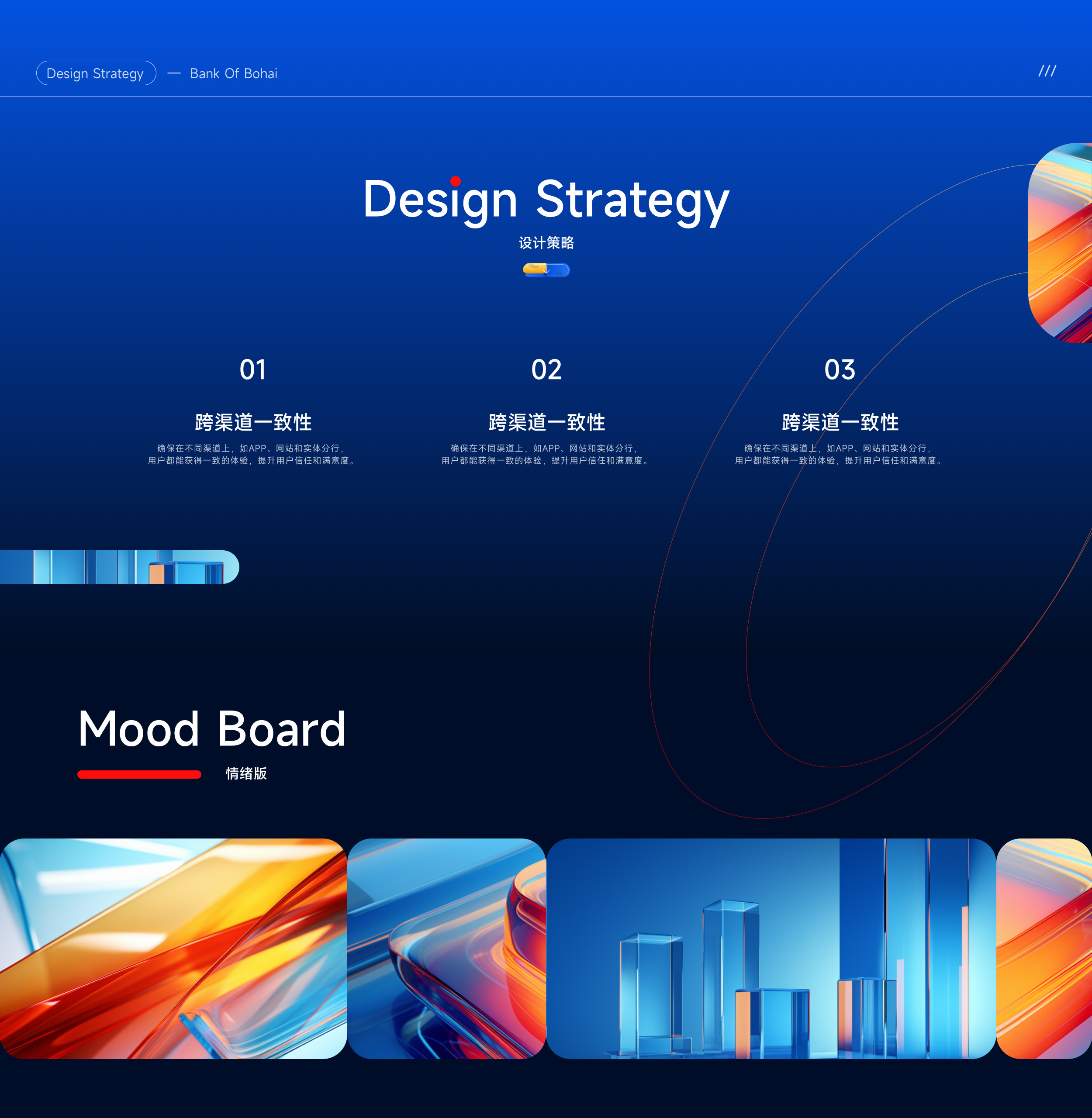 Design Strategy — Bank Of Bohai

///

Design Strategy

设计策略

01

跨渠道一致性

确保在不同渠道上，如APP、网站和实体分行，用户都能获得一致的体验，提升用户信任和满意度。

02

跨渠道一致性

确保在不同渠道上，如APP、网站和实体分行，用户都能获得一致的体验，提升用户信任和满意度。

03

跨渠道一致性

确保在不同渠道上，如APP、网站和实体分行，用户都能获得一致的体验，提升用户信任和满意度。

Mood Board

情绪版